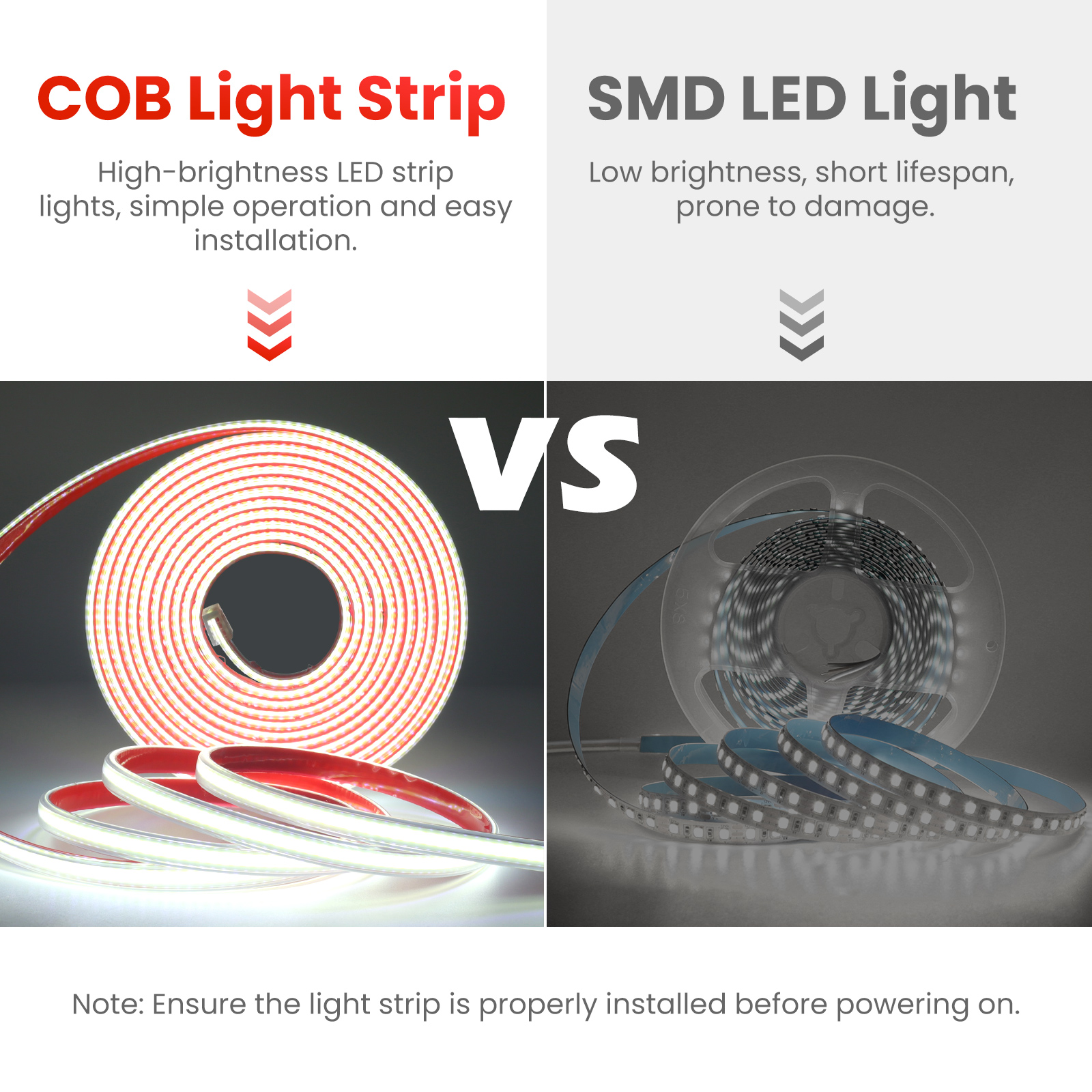 COB Light Strip

High-brightness LED strip lights, simple operation and easy installation.

SMD LED Light

Low brightness, short lifespan, prone to damage.

VS

Note: Ensure the light strip is properly installed before powering on.